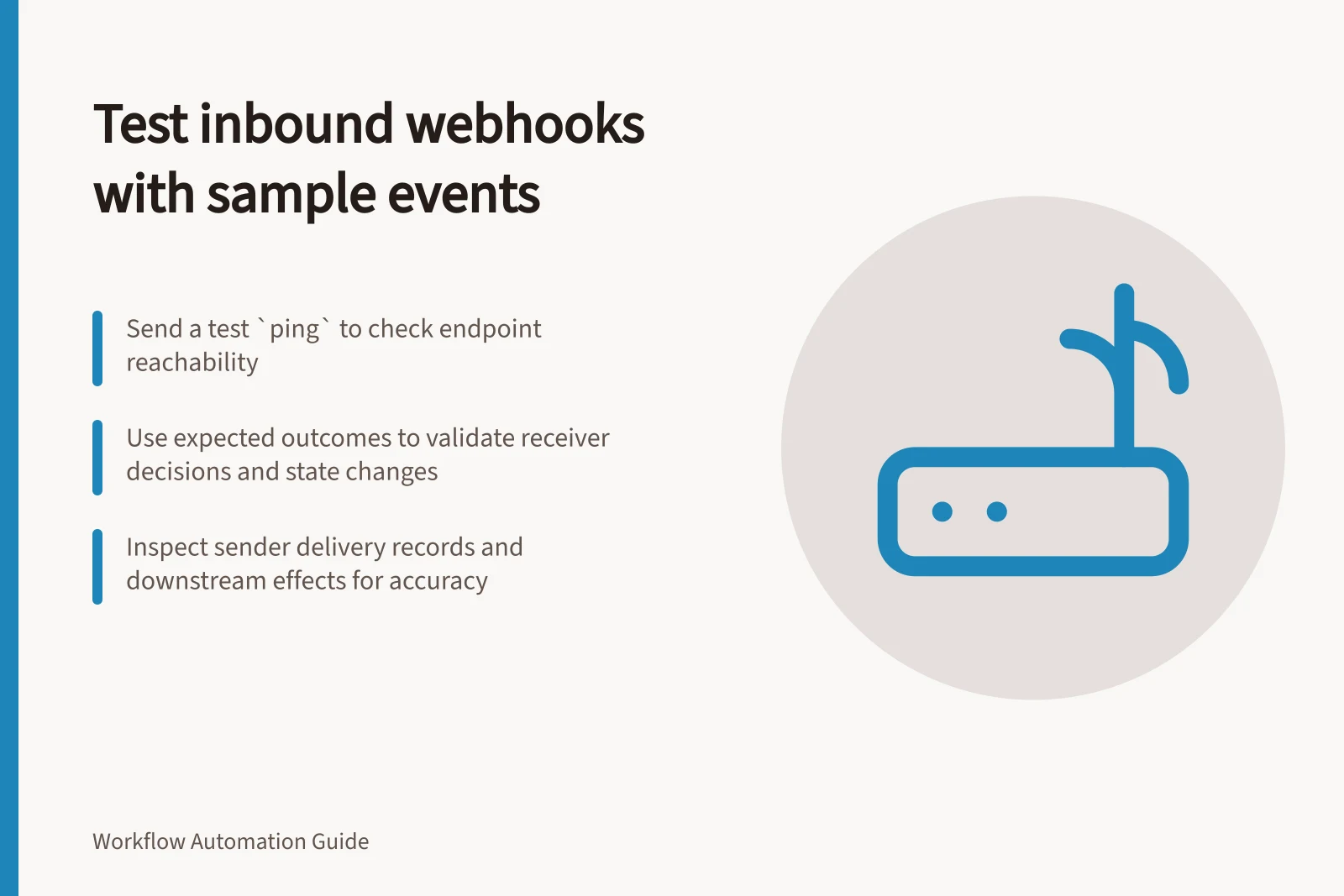 Test inbound webhooks with sample events

Send a test `ping` to check endpoint reachability

Use expected outcomes to validate receiver decisions and state changes

Inspect sender delivery records and downstream effects for accuracy

Workflow Automation Guide